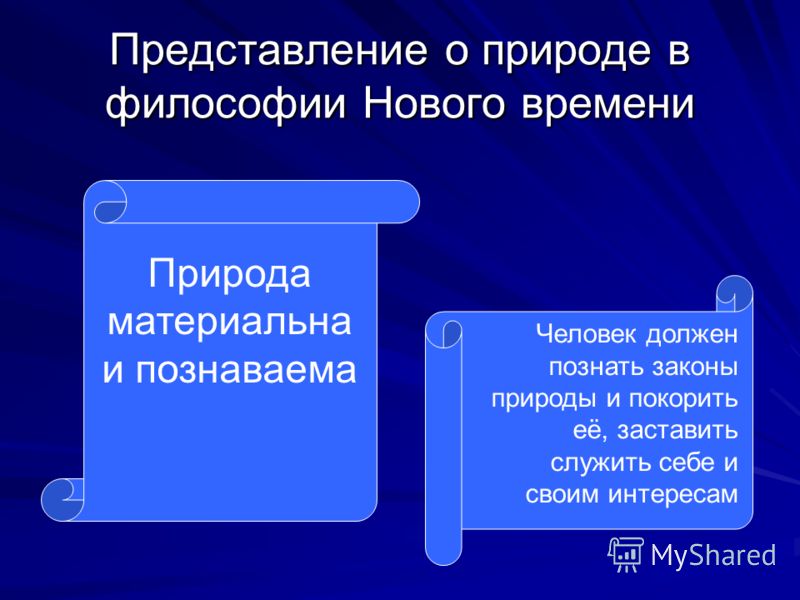 Представление о природе в философии Нового времени

Природа материальна и познаваема

Человек должен познать законы природы и покорить её, заставить служить себе и своим интересам

MyShared